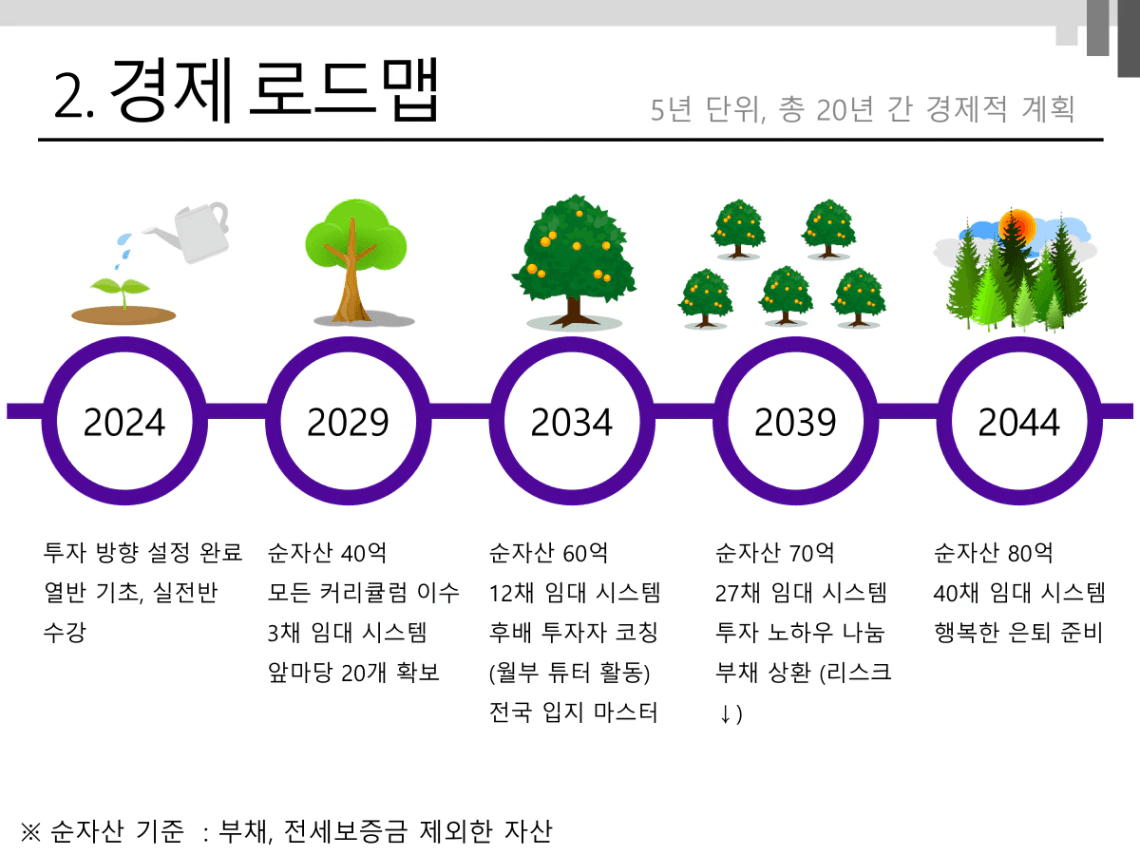 2. 경제 로드맵

5년 단위, 총 20년 간 경제적 계획

2024

2029

2034

2039

2044

투자 방향 설정 완료
열반 기초, 실전반 수강

순자산 40억
모든 커리큘럼 이수
3채 임대 시스템
앞마당 20개 확보

순자산 60억
12채 임대 시스템
후배 투자자 코칭 (월부 튜터 활동)
전국 입지 마스터

순자산 70억
27채 임대 시스템
투자 노하우 나눔
부채 상환 (리스크 ↓)

순자산 80억
40채 임대 시스템
행복한 은퇴 준비

※ 순자산 기준 : 부채, 전세보증금 제외한 자산